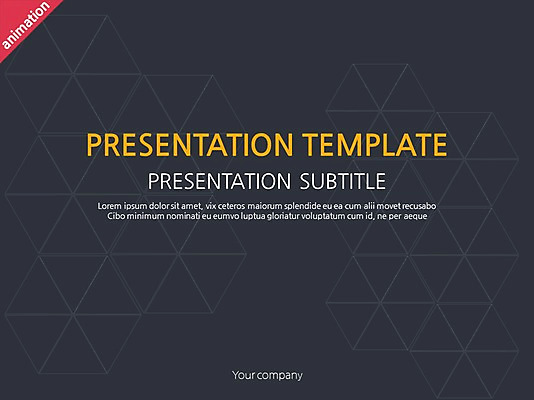 animation

PRESENTATION TEMPLATE

PRESENTATION SUBTITLE

Lorem ipsum dolor sit amet, vix ceteros maiorum splendide eu ea cum alii movet recusabo Cibo minimum nominati eu eumvo luptua gloriatur voluptatum cum id, ne per aeque

Your company